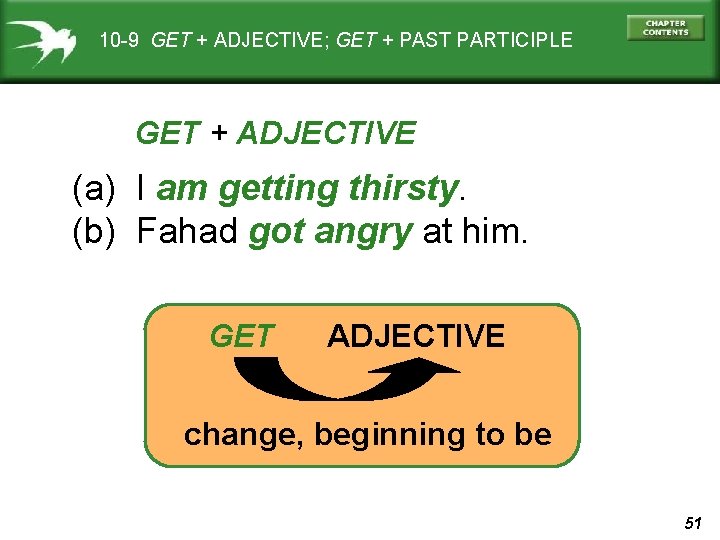 10-9 GET + ADJECTIVE; GET + PAST PARTICIPLE

CHAPTER CONTENTS

GET + ADJECTIVE

(a) I am getting thirsty.
(b) Fahad got angry at him.

GET ADJECTIVE

change, beginning to be

51